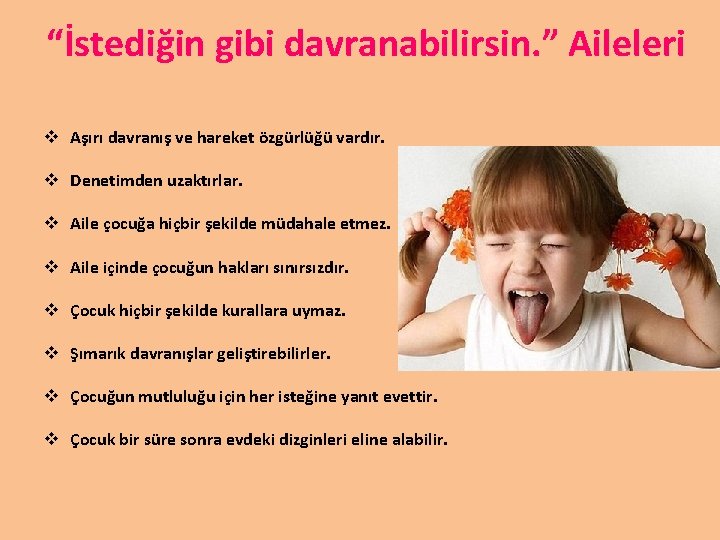 “İstediğin gibi davranabilirsin.” Aileleri

❖ Aşırı davranış ve hareket özgürlüğü vardır.

❖ Denetimden uzaktırlar.

❖ Aile çocuğa hiçbir şekilde müdahale etmez.

❖ Aile içinde çocuğun hakları sınırsızdır.

❖ Çocuk hiçbir şekilde kurallara uymaz.

❖ Şımarık davranışlar geliştirebilirler.

❖ Çocuğun mutluluğu için her isteğine yanıt evettir.

❖ Çocuk bir süre sonra evdeki dizginleri eline alabilir.